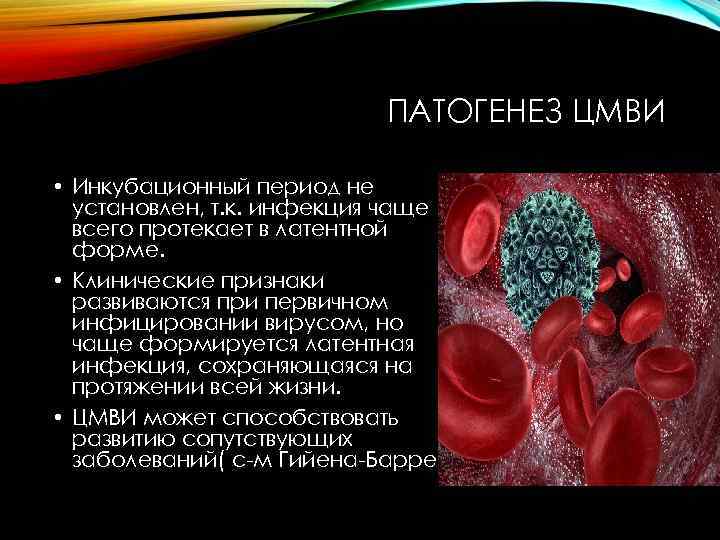 ПАТОГЕНЕЗ ЦМВИ

• Инкубационный период не установлен, т.к. инфекция чаще всего протекает в латентной форме.

• Клинические признаки развиваются при первичном инфицировании вирусом, но чаще формируется латентная инфекция, сохраняющаяся на протяжении всей жизни.

• ЦМВИ может способствовать развитию сопутствующих заболеваний( с-м Гийена-Барре